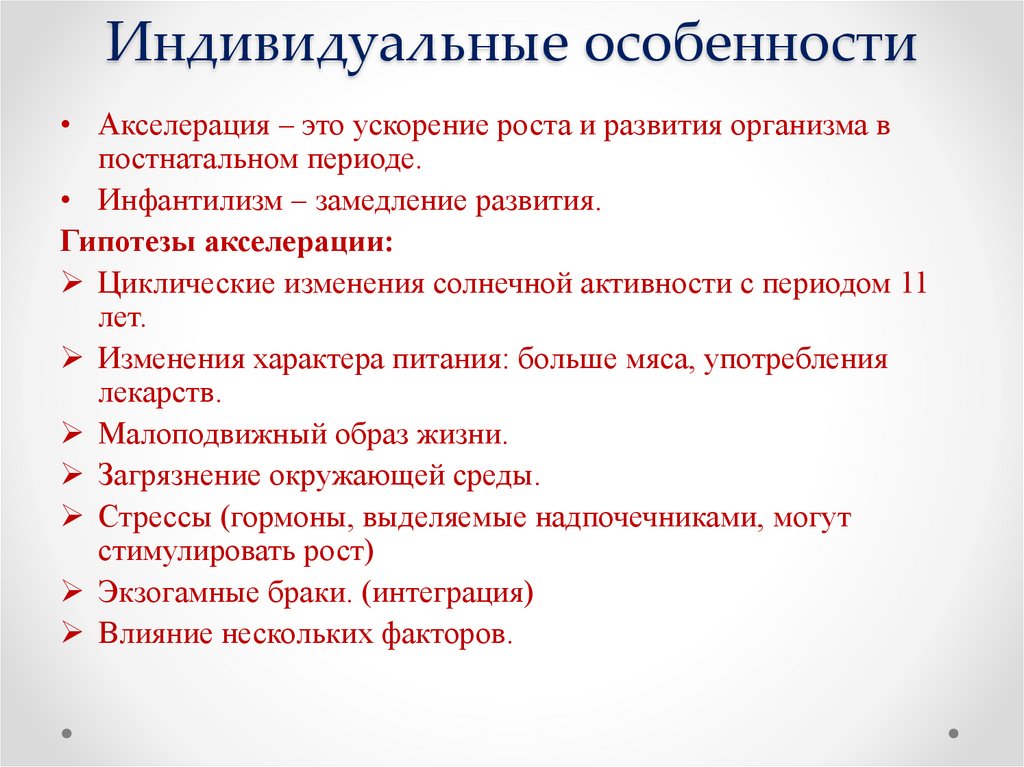 Индивидуальные особенности

• Акселерация – это ускорение роста и развития организма в постнатальном периоде.
• Инфантилизм – замедление развития.

Гипотезы акселерации:
➢ Циклические изменения солнечной активности с периодом 11 лет.
➢ Изменения характера питания: больше мяса, употребления лекарств.
➢ Малоподвижный образ жизни.
➢ Загрязнение окружающей среды.
➢ Стрессы (гормоны, выделяемые надпочечниками, могут стимулировать рост)
➢ Экзогамные браки. (интеграция)
➢ Влияние нескольких факторов.